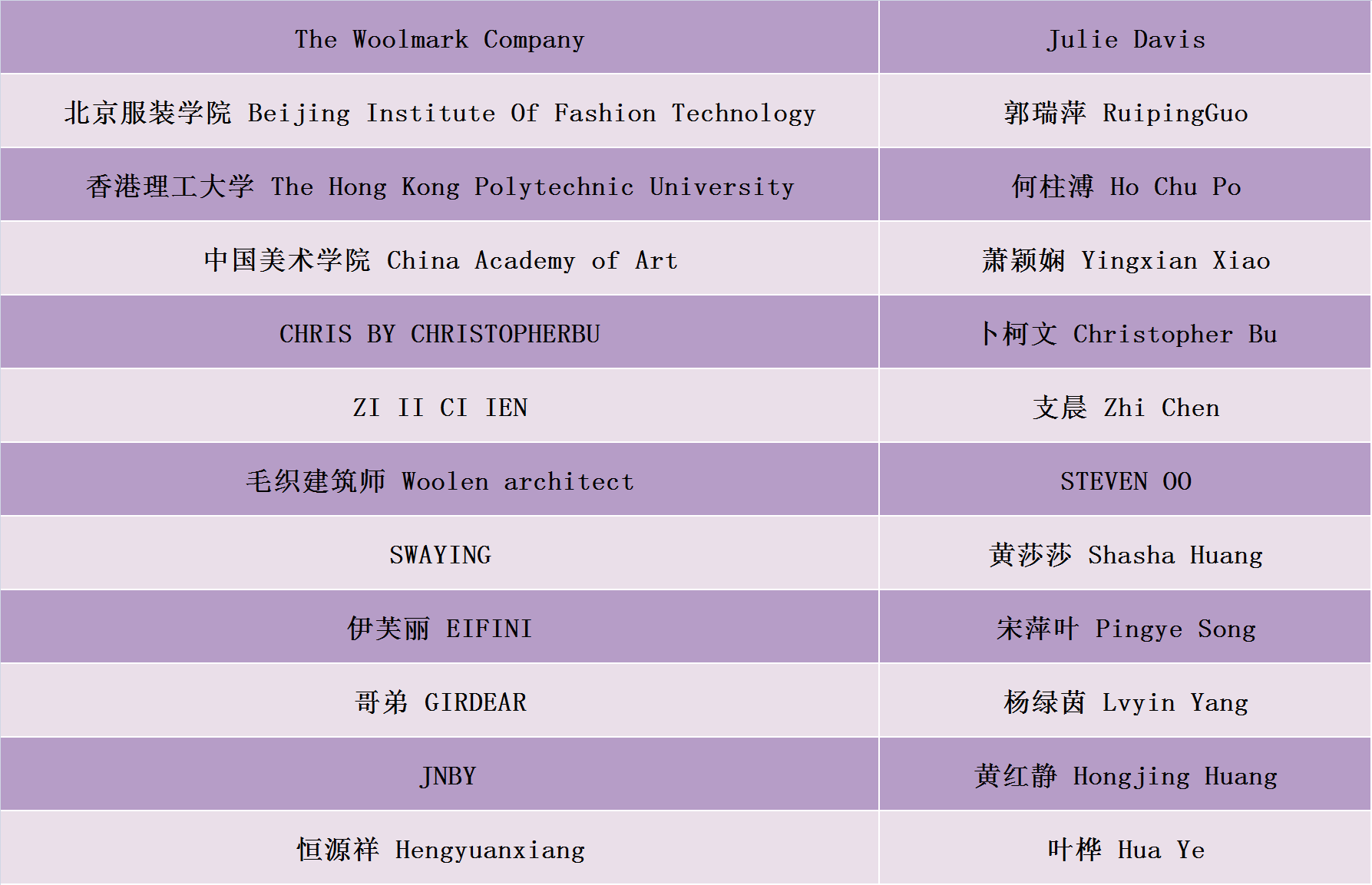 | The Woolmark Company | Julie Davis |
|---|---|
| 北京服装学院 Beijing Institute Of Fashion Technology | 郭瑞萍 RuipingGuo |
| 香港理工大学 The Hong Kong Polytechnic University | 何柱溥 Ho Chu Po |
| 中国美术学院 China Academy of Art | 萧颖娴 Yingxian Xiao |
| CHRIS BY CHRISTOPHERBU | 卜柯文 Christopher Bu |
| ZI II CI IEN | 支晨 Zhi Chen |
| 毛织建筑师 Woolen architect | STEVEN OO |
| SWAYING | 黄莎莎 Shasha Huang |
| 伊芙丽 EIFINI | 宋萍叶 Pingye Song |
| 哥弟 GIRDEAR | 杨绿茵 Lvyin Yang |
| JNBY | 黄红静 Hongjing Huang |
| 恒源祥 Hengyuanxiang | 叶桦 Hua Ye |